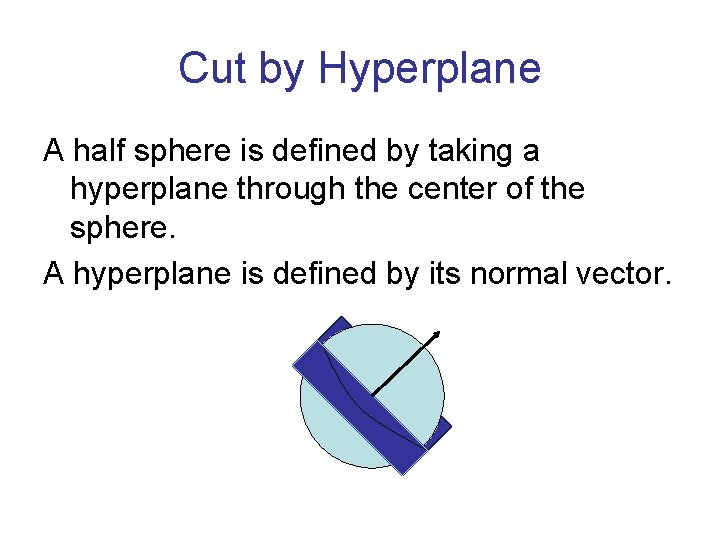 Cut by Hyperplane

A half sphere is defined by taking a hyperplane through the center of the sphere.

A hyperplane is defined by its normal vector.